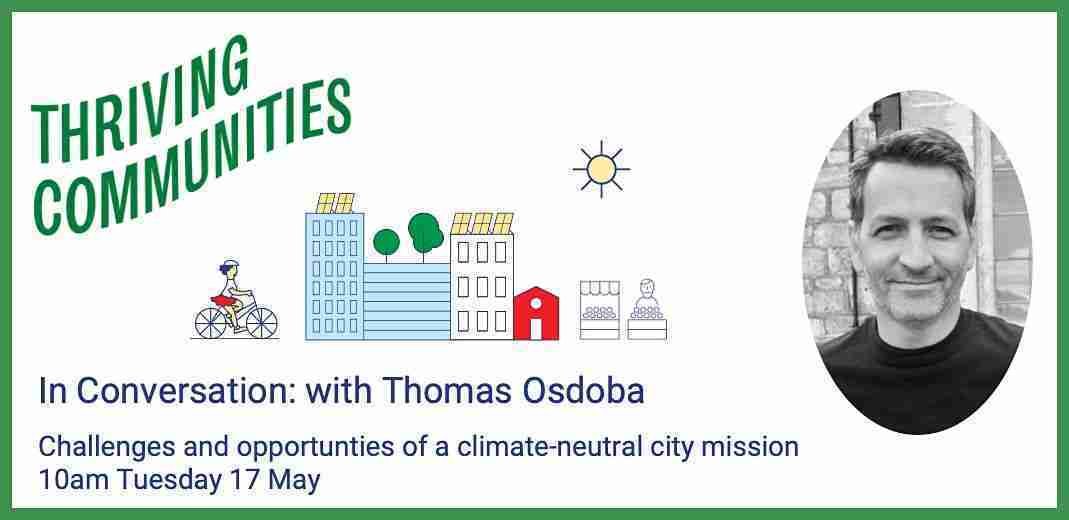 THRIVING COMMUNITIES

In Conversation: with Thomas Osdoba

Challenges and opportunties of a climate-neutral city mission
10am Tuesday 17 May